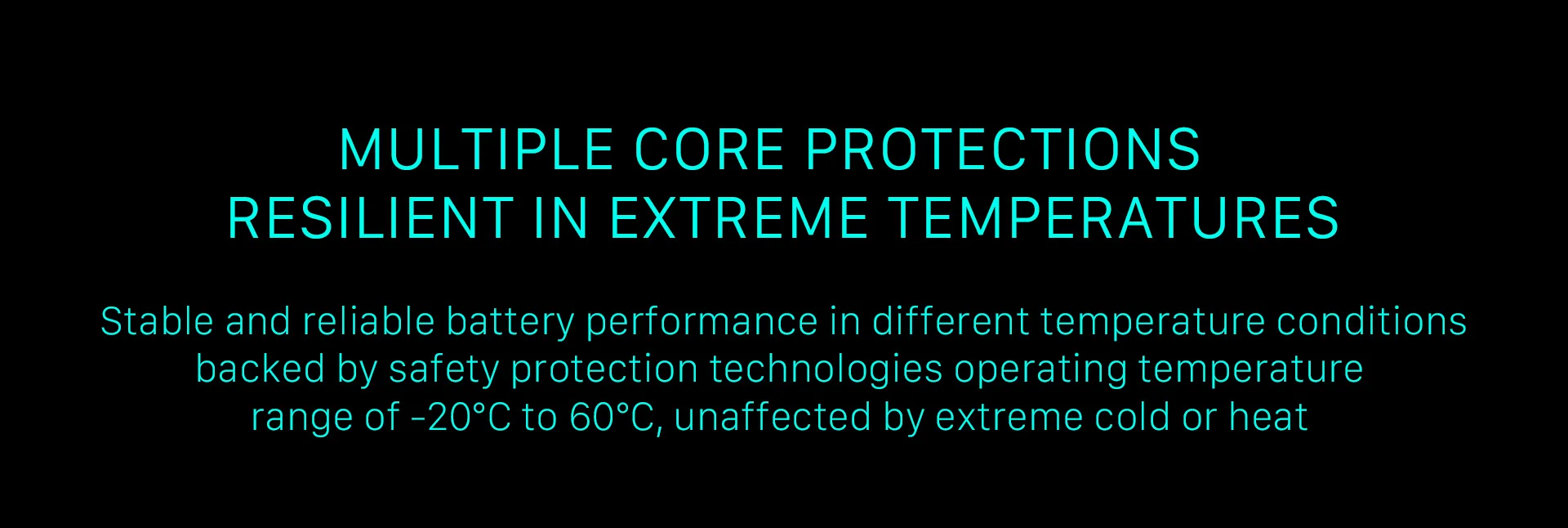 MULTIPLE CORE PROTECTIONS
RESILIENT IN EXTREME TEMPERATURES

Stable and reliable battery performance in different temperature conditions backed by safety protection technologies operating temperature range of -20°C to 60°C, unaffected by extreme cold or heat